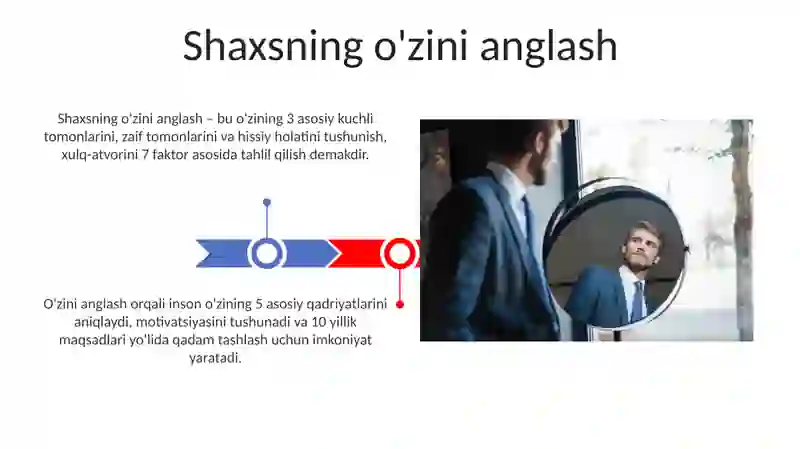 Shaxsning o'zini anglash

Shaxsning o'zini anglash – bu o'zining 3 asosiy kuchli tomonlarini, zaif tomonlarini va hissiy holatini tushunish, xulq-atvorini 7 faktor asosida tahlil qilish demakdir.

O'zini anglash orqali inson o'zining 5 asosiy qadriyatlarini aniqlaydi, motivatsiyasini tushunadi va 10 yillik maqsadlari yo'lida qadam tashlash uchun imkoniyat yaratadi.